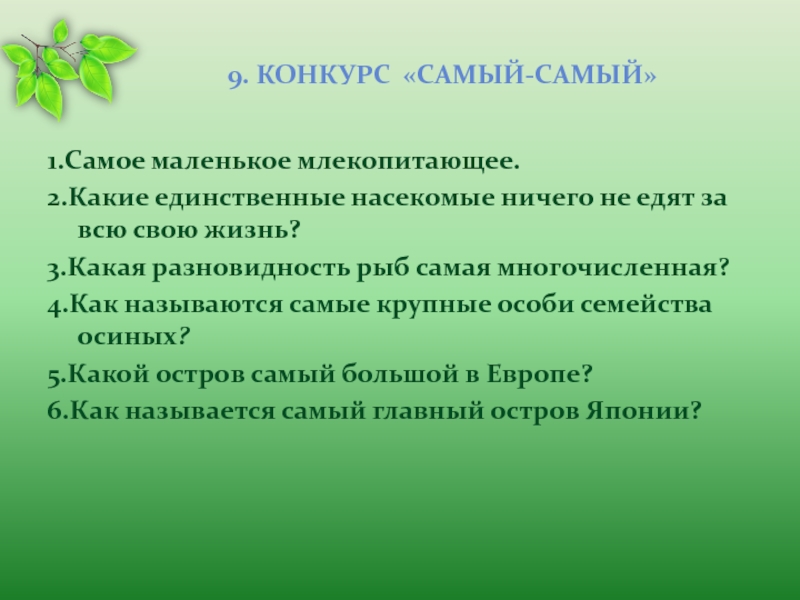 9. КОНКУРС «САМЫЙ-САМЫЙ»

1.Самое маленькое млекопитающее.

2.Какие единственные насекомые ничего не едят за всю свою жизнь?

3.Какая разновидность рыб самая многочисленная?

4.Как называются самые крупные особи семейства осиных?

5.Какой остров самый большой в Европе?

6.Как называется самый главный остров Японии?